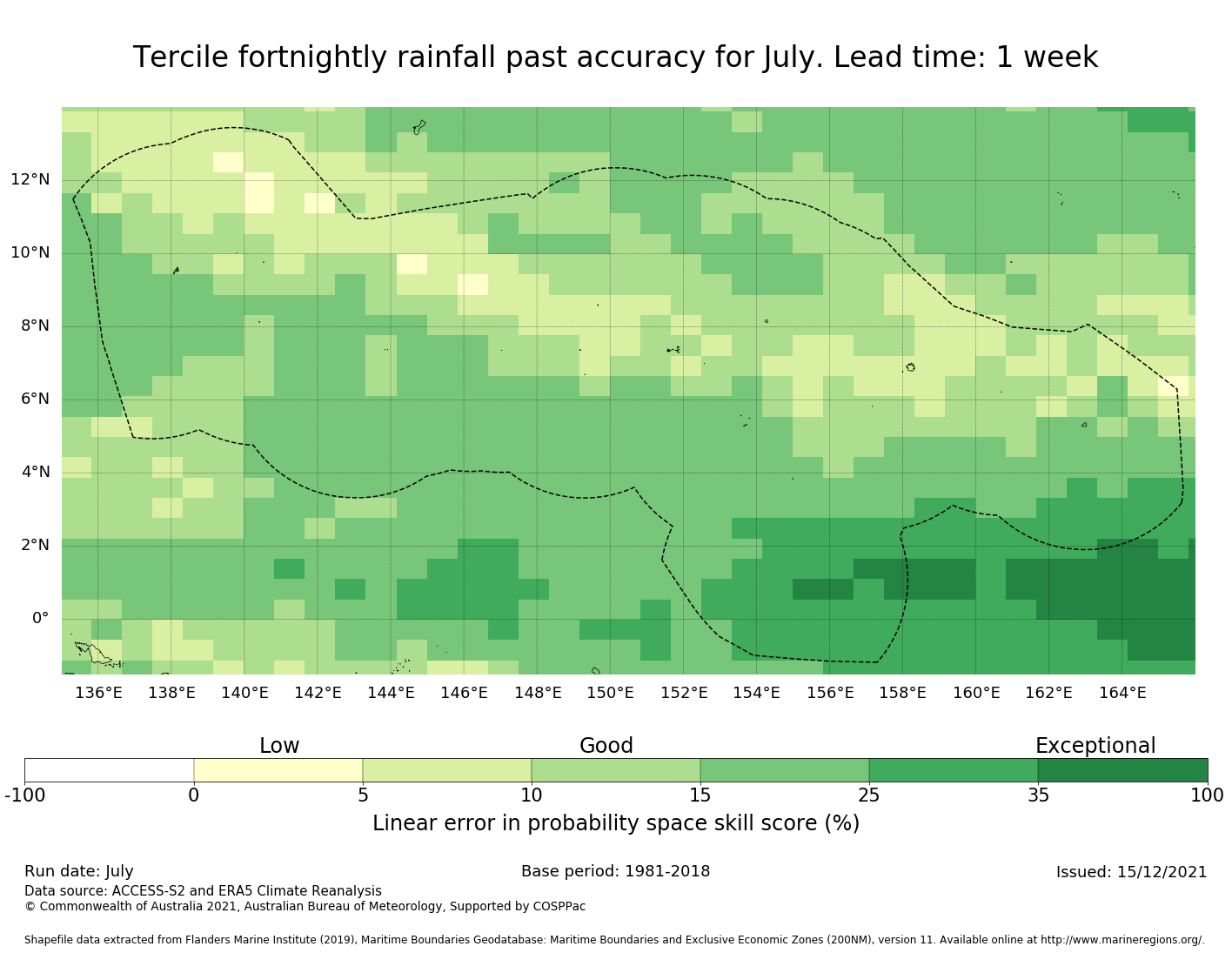 Tercile fortnightly rainfall past accuracy for July. Lead time: 1 week

12°N
10°N
8°N
6°N
4°N
2°N
0°

136°E 138°E 140°E 142°E 144°E 146°E 148°E 150°E 152°E 154°E 156°E 158°E 160°E 162°E 164°E

Low Good Exceptional

-100 0 5 10 15 25 35 100

Linear error in probability space skill score (%)

Run date: July
Base period: 1981-2018
Issued: 15/12/2021
Data source: ACCESS-S2 and ERA5 Climate Reanalysis
© Commonwealth of Australia 2021, Australian Bureau of Meteorology, Supported by COSPPac

Shapefile data extracted from Flanders Marine Institute (2019), Maritime Boundaries Geodatabase: Maritime Boundaries and Exclusive Economic Zones (200NM), version 11. Available online at http://www.marineregions.org/.